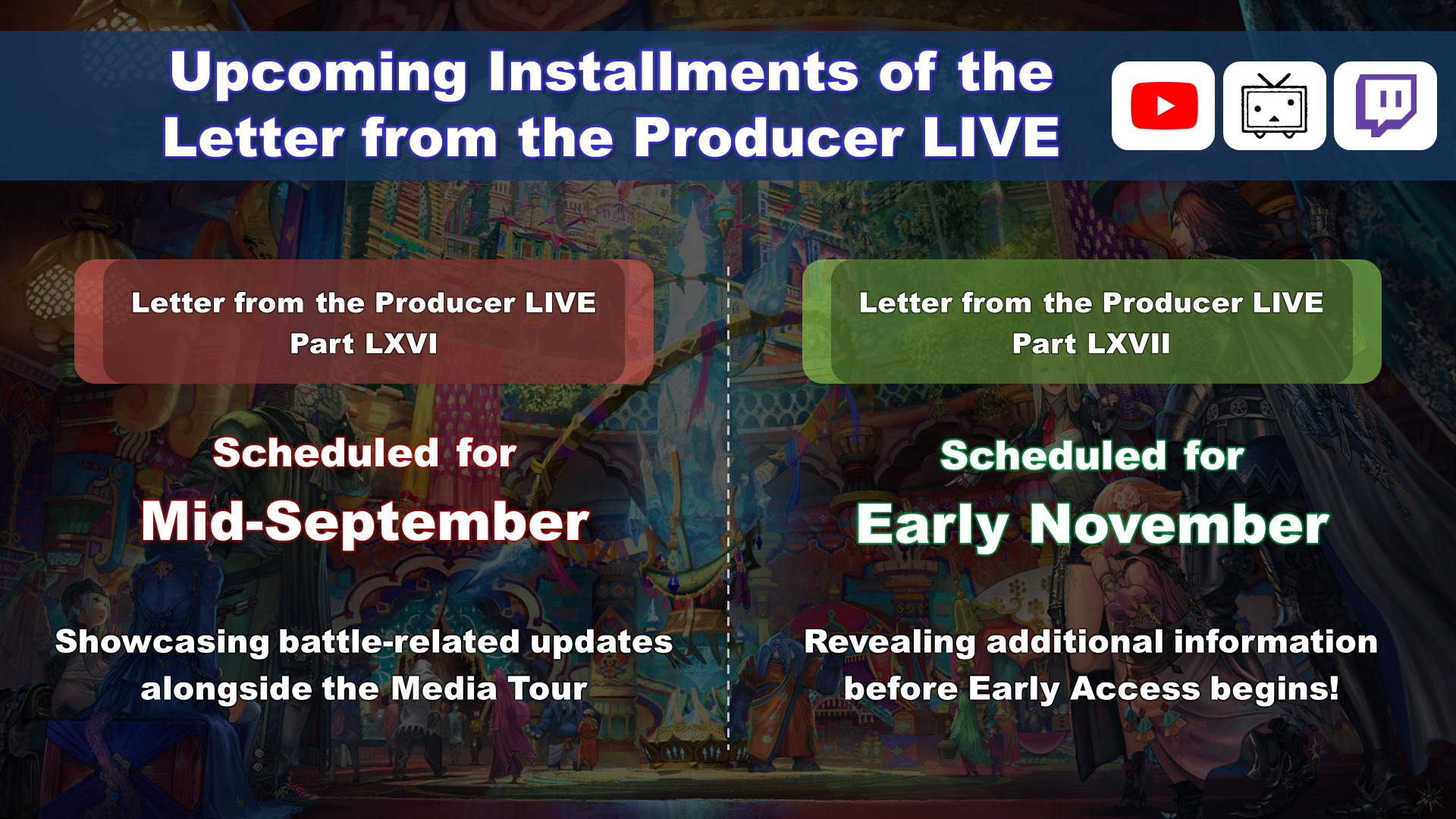 Upcoming Installments of the Letter from the Producer LIVE

Letter from the Producer LIVE
Part LXVI

Scheduled for
Mid-September

Showcasing battle-related updates alongside the Media Tour

Letter from the Producer LIVE
Part LXVII

Scheduled for
Early November

Revealing additional information before Early Access begins!